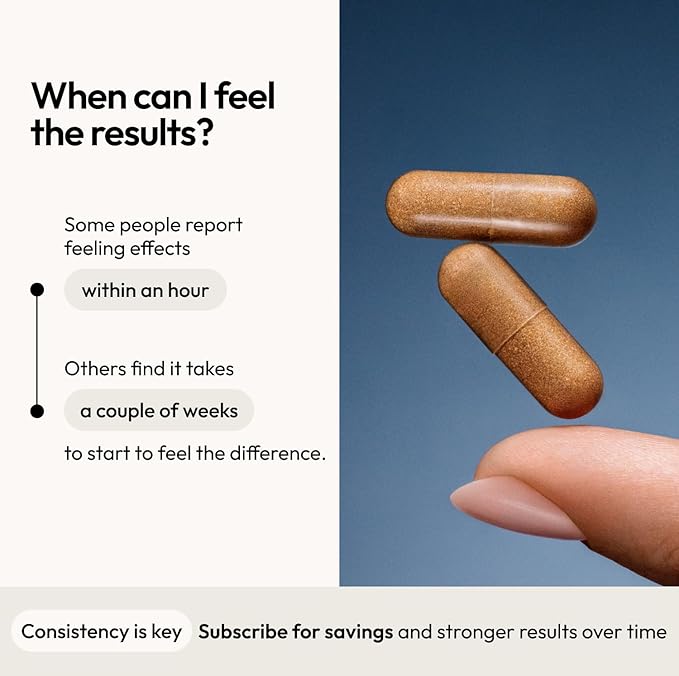 When can I feel the results?

Some people report feeling effects

within an hour

Others find it takes

a couple of weeks

to start to feel the difference.

Consistency is key

Subscribe for savings and stronger results over time